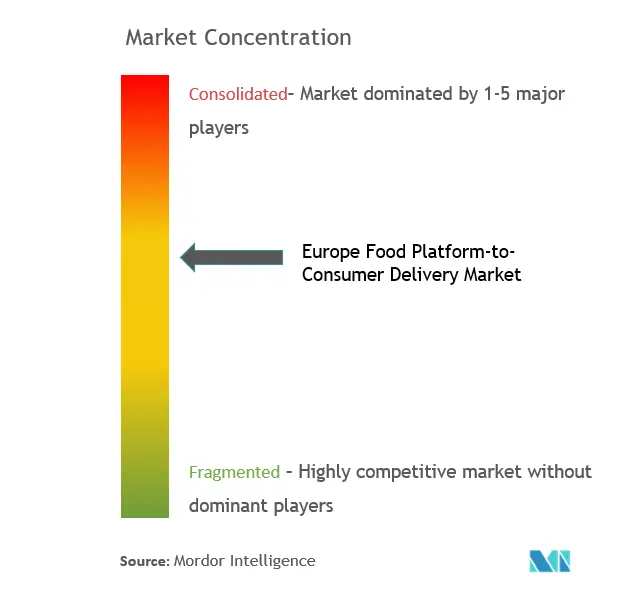 Market Concentration

Consolidated- Market dominated by 1-5 major players

Europe Food Platform-to-Consumer Delivery Market

Fragmented - Highly competitive market without dominant players

Source: Mordor Intelligence